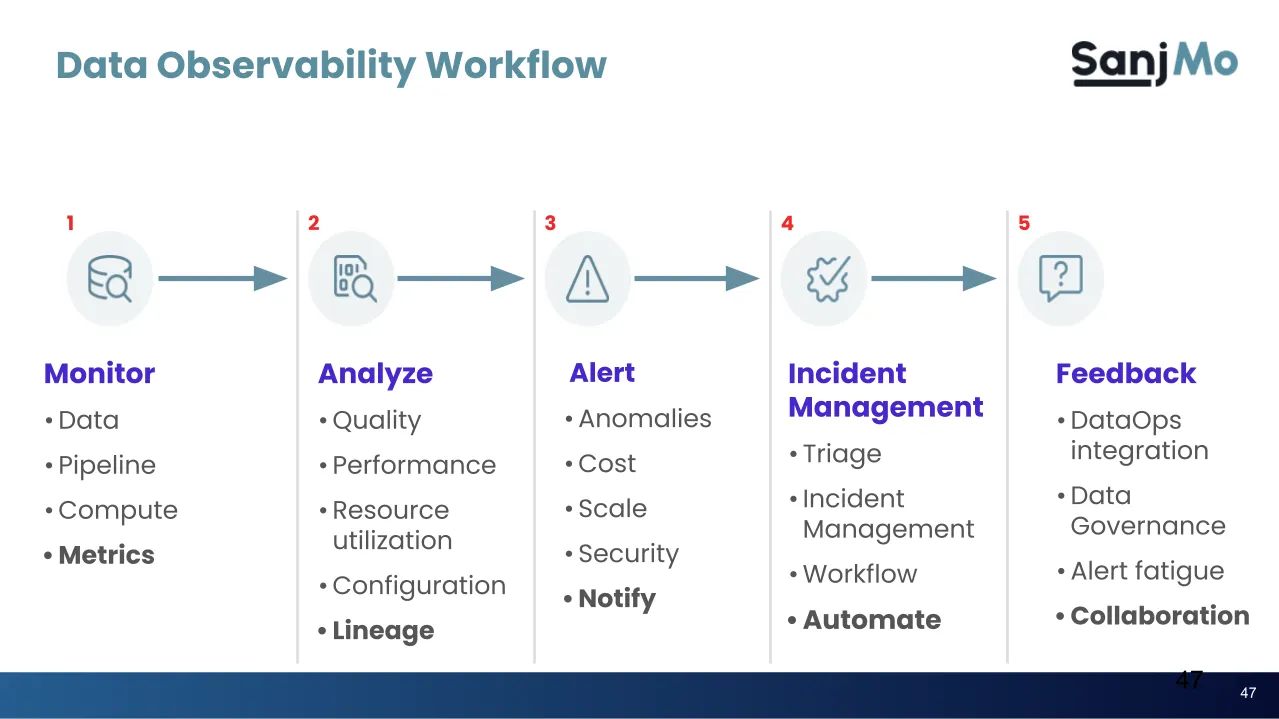 Data Observability Workflow

SanjMo

1

Monitor
• Data
• Pipeline
• Compute
• Metrics

2

Analyze
• Quality
• Performance
• Resource utilization
• Configuration
• Lineage

3

Alert
• Anomalies
• Cost
• Scale
• Security
• Notify

4

Incident Management
• Triage
• Incident Management
• Workflow
• Automate

5

Feedback
• DataOps integration
• Data Governance
• Alert fatigue
• Collaboration

47

47